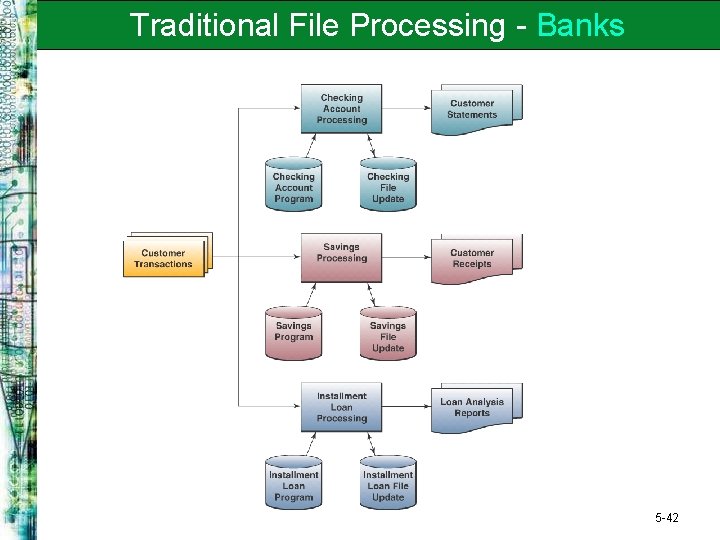 Traditional File Processing - Banks

Customer Transactions

Checking Account Processing

Customer Statements

Checking Account Program

Checking File Update

Savings Processing

Customer Receipts

Savings Program

Savings File Update

Installment Loan Processing

Loan Analysis Reports

Installment Loan Program

Installment Loan File Update

5-42